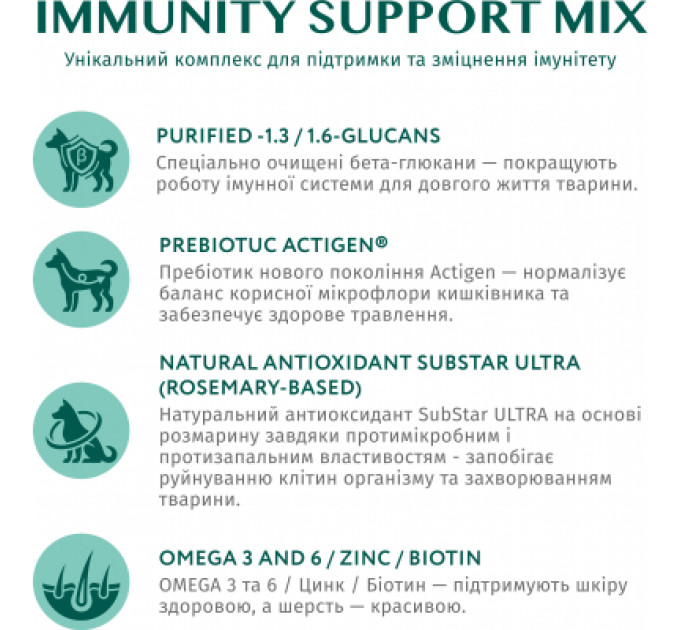 IMMUNITY SUPPORT MIX
Унікальний комплекс для підтримки та зміцнення імунітету

β

PURIFIED -1.3 / 1.6-GLUCANS
Спеціально очищені бета-глюкани — покращують роботу імунної системи для довгого життя тварини.

PREBIOTUC ACTIGEN®
Пребіотик нового покоління Actigen — нормалізує баланс корисної мікрофлори кишківника та забезпечує здорове травлення.

NATURAL ANTIOXIDANT SUBSTAR ULTRA (ROSEMARY-BASED)
Натуральний антиоксидант SubStar ULTRA на основі розмарину завдяки протимікробним і протизапальним властивостям - запобігає руйнуванню клітин організму та захворюванням тварини.

OMEGA 3 AND 6 / ZINC / BIOTIN
OMEGA 3 та 6 / Цинк / Біотин — підтримують шкіру здоровою, а шерсть — красивою.